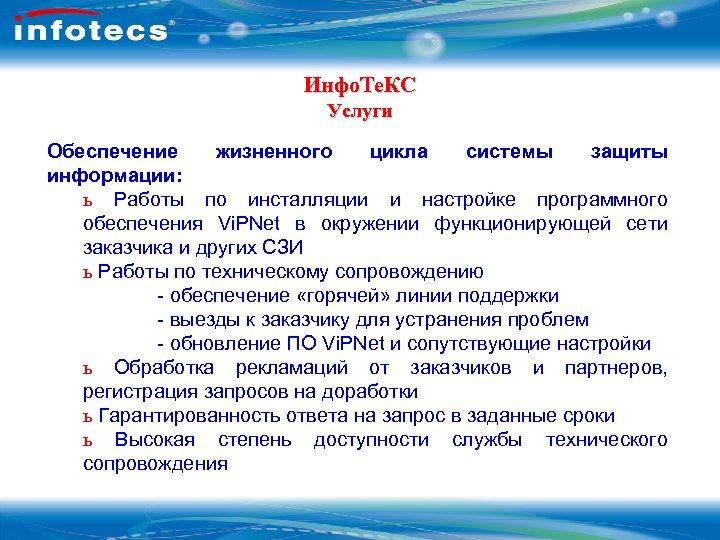 infotecs®

ИнфоТеКС
Услуги

Обеспечение жизненного цикла системы защиты информации:
ь Работы по инсталляции и настройке программного обеспечения ViPNet в окружении функционирующей сети заказчика и других СЗИ
ь Работы по техническому сопровождению
- обеспечение «горячей» линии поддержки
- выезды к заказчику для устранения проблем
- обновление ПО ViPNet и сопутствующие настройки
ь Обработка рекламаций от заказчиков и партнеров, регистрация запросов на доработки
ь Гарантированность ответа на запрос в заданные сроки
ь Высокая степень доступности службы технического сопровождения